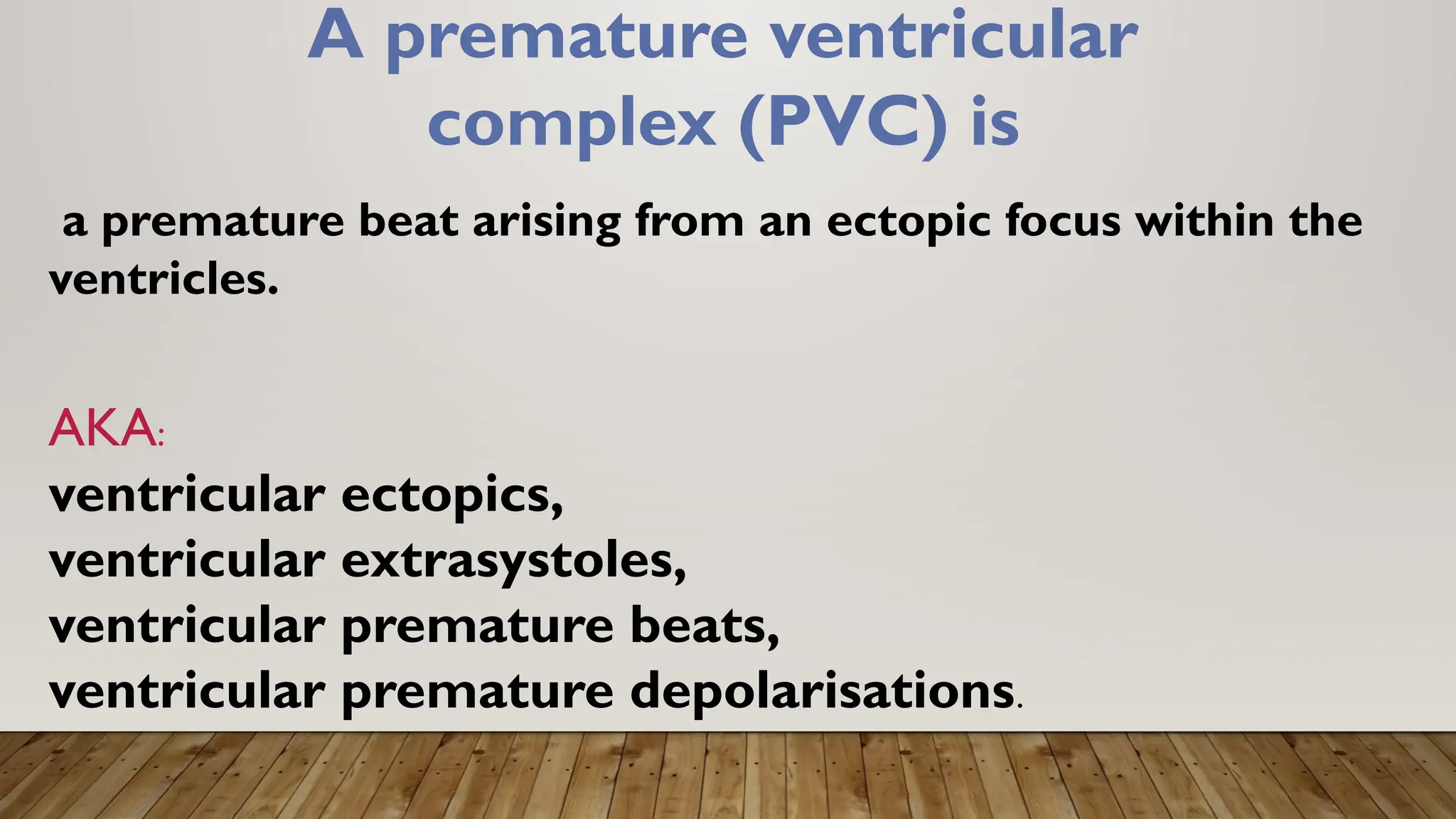 A premature ventricular complex (PVC) is

a premature beat arising from an ectopic focus within the ventricles.

AKA:
ventricular ectopics,
ventricular extrasystoles,
ventricular premature beats,
ventricular premature depolarisations.